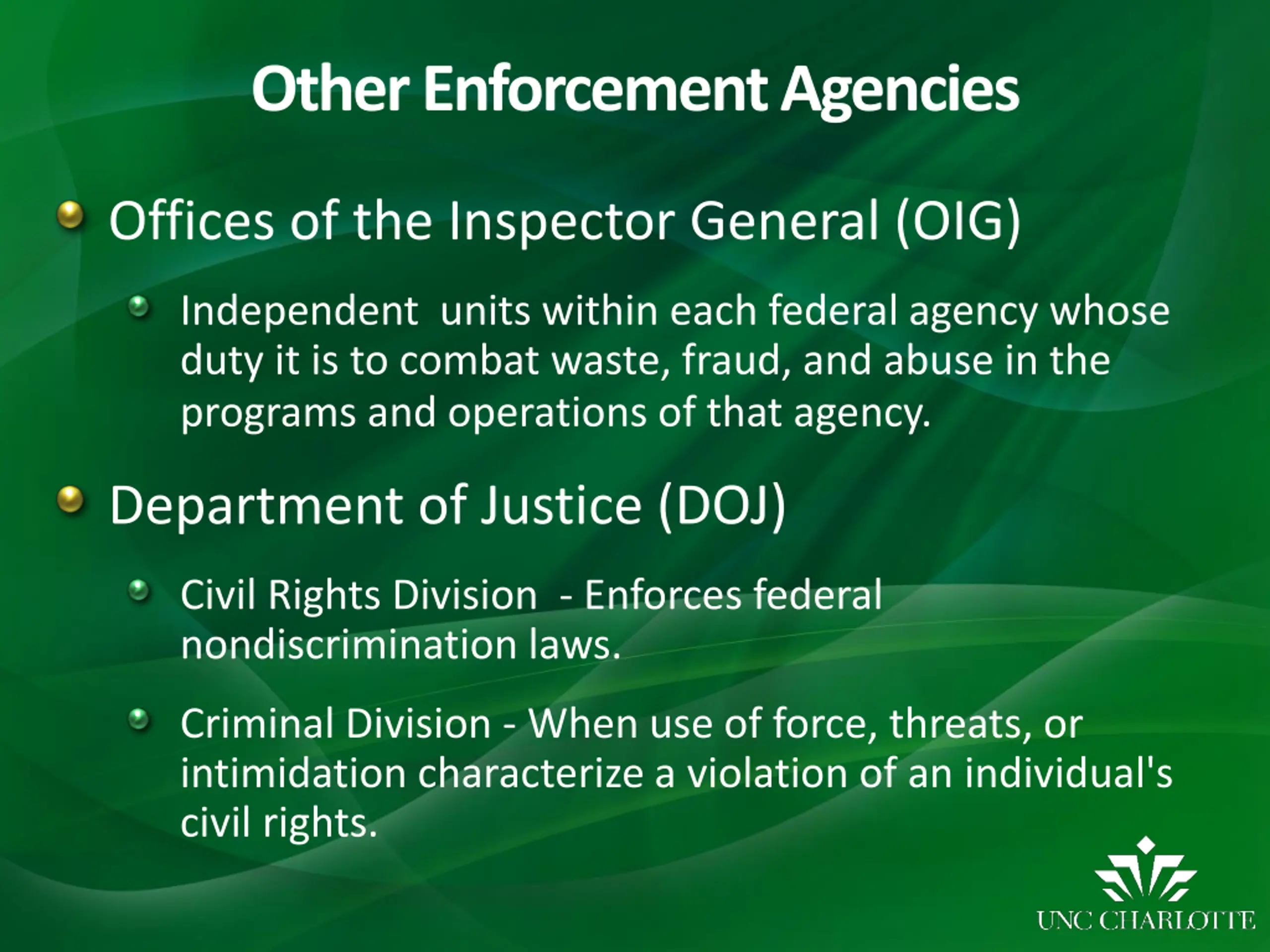 Other Enforcement Agencies

Offices of the Inspector General (OIG)

Independent units within each federal agency whose duty it is to combat waste, fraud, and abuse in the programs and operations of that agency.

Department of Justice (DOJ)

Civil Rights Division - Enforces federal nondiscrimination laws.

Criminal Division - When use of force, threats, or intimidation characterize a violation of an individual's civil rights.

UNC CHARLOTTE